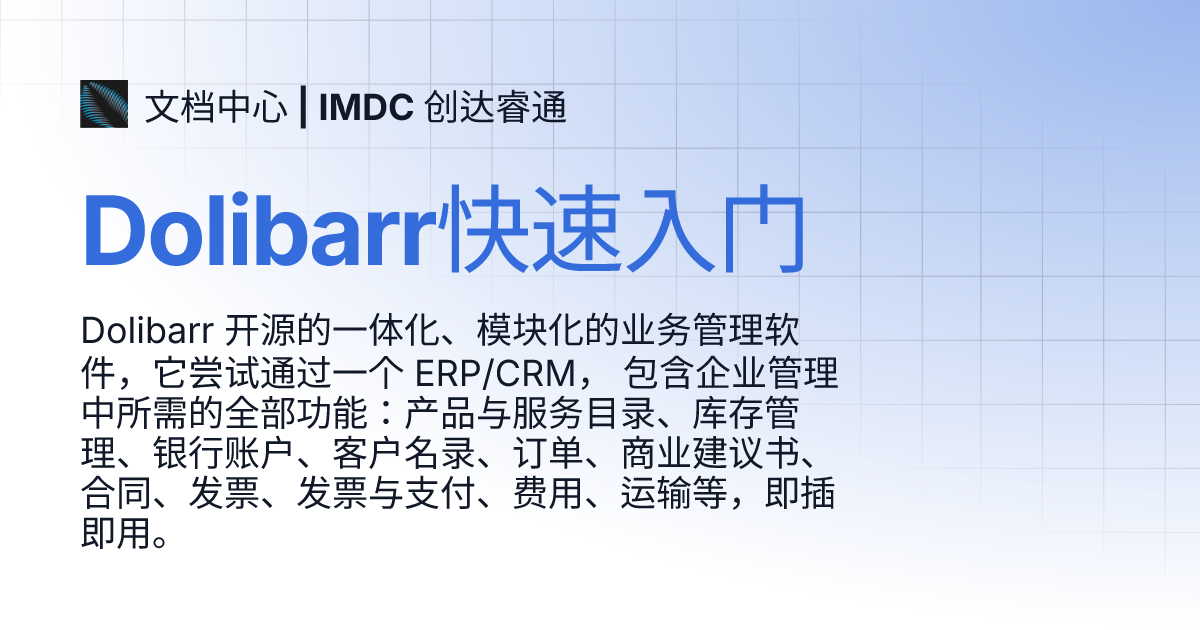 文档中心 | IMDC 创达睿通

Dolibarr快速入门

Dolibarr 开源的一体化、模块化的业务管理软件，它尝试通过一个 ERP/CRM， 包含企业管理中所需的全部功能：产品与服务目录、库存管理、银行账户、客户名录、订单、商业建议书、合同、发票、发票与支付、费用、运输等，即插即用。